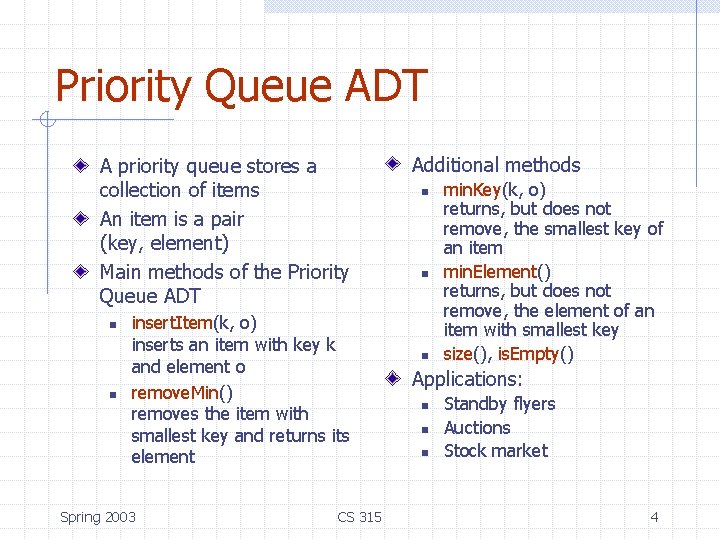 Priority Queue ADT

A priority queue stores a collection of items

An item is a pair (key, element)

Main methods of the Priority Queue ADT

insertItem(k, o) inserts an item with key k and element o

removeMin() removes the item with smallest key and returns its element

Additional methods

minKey(k, o) returns, but does not remove, the smallest key of an item

minElement() returns, but does not remove, the element of an item with smallest key

size(), isEmpty()

Applications:

Standby flyers

Auctions

Stock market

Spring 2003

CS 315

4